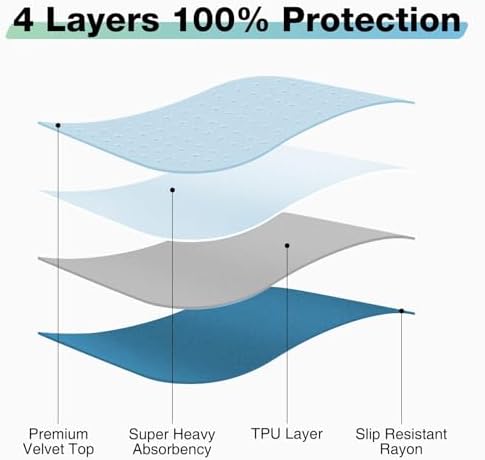 4 Layers 100% Protection

Premium Velvet Top

Super Heavy Absorbency

TPU Layer

Slip Resistant Rayon